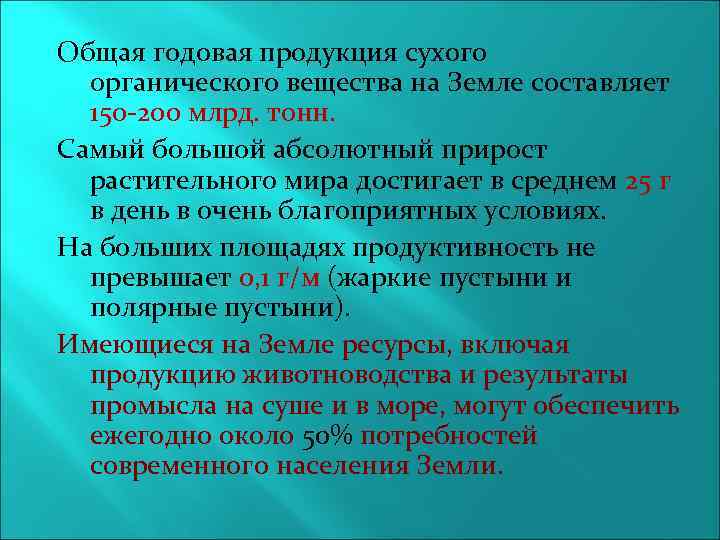 Общая годовая продукция сухого органического вещества на Земле составляет 150-200 млрд. тонн.

Самый большой абсолютный прирост растительного мира достигает в среднем 25 г в день в очень благоприятных условиях.

На больших площадях продуктивность не превышает 0,1 г/м (жаркие пустыни и полярные пустыни).

Имеющиеся на Земле ресурсы, включая продукцию животноводства и результаты промысла на суше и в море, могут обеспечить ежегодно около 50% потребностей современного населения Земли.